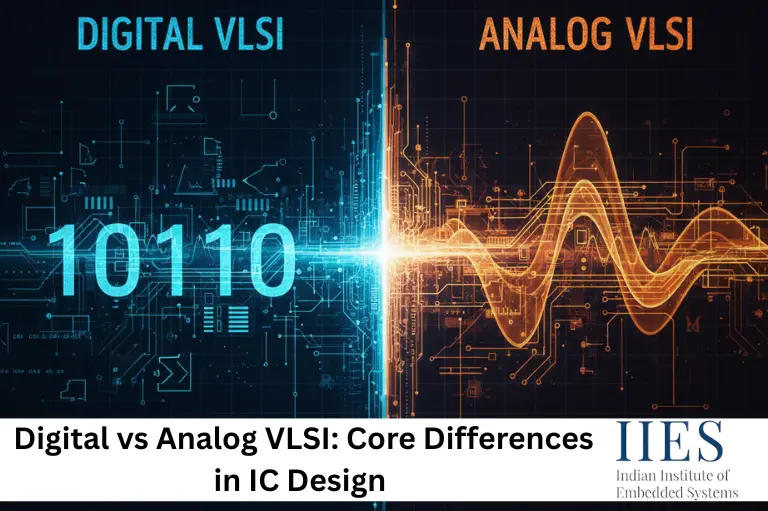 DIGITAL VLSI

ANALOG VLSI

10110

Digital vs Analog VLSI: Core Differences in IC Design

IIES
Indian Institute of Embedded Systems